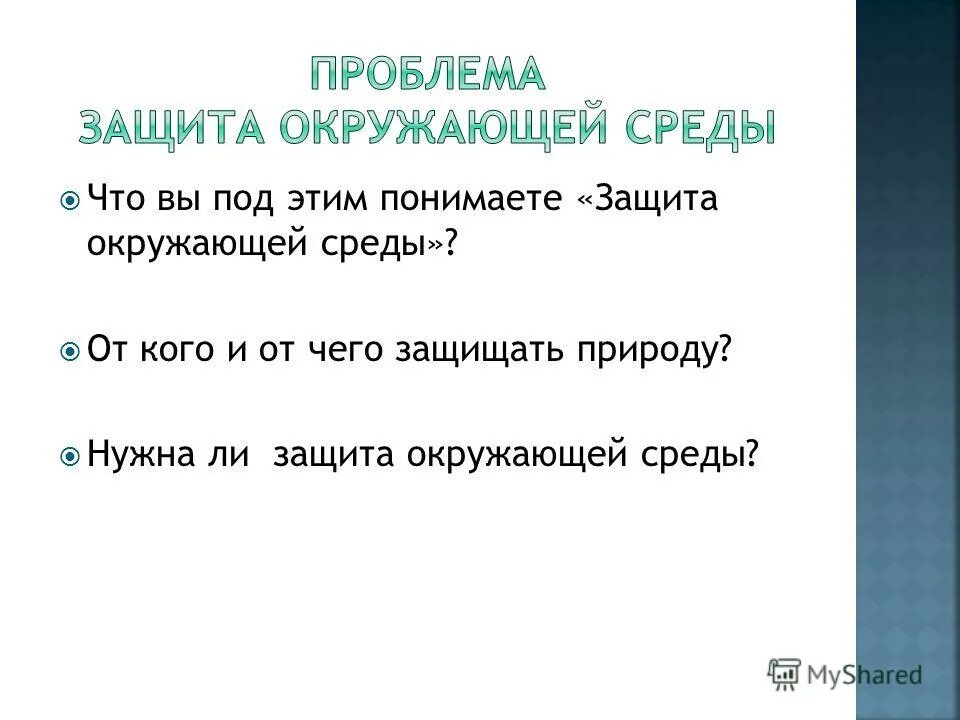 ПРОБЛЕМА
ЗАЩИТА ОКРУЖАЮЩЕЙ СРЕДЫ

Что вы под этим понимаете «Защита окружающей среды»?

От кого и от чего защищать природу?

Нужна ли защита окружающей среды?

MyShared